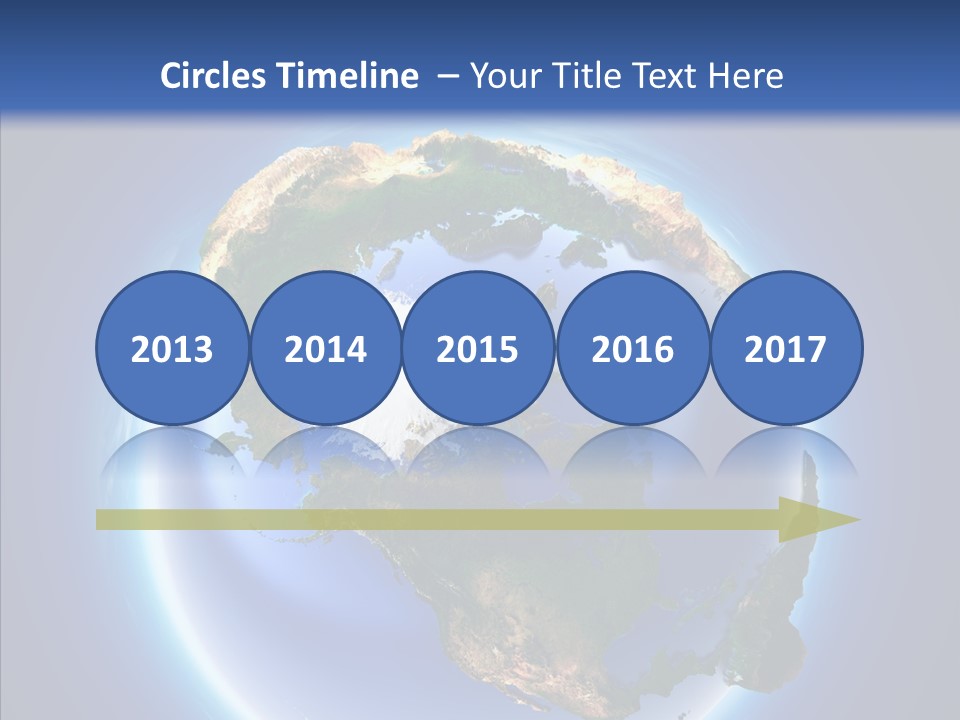 Circles Timeline – Your Title Text Here

2013

2014

2015

2016

2017